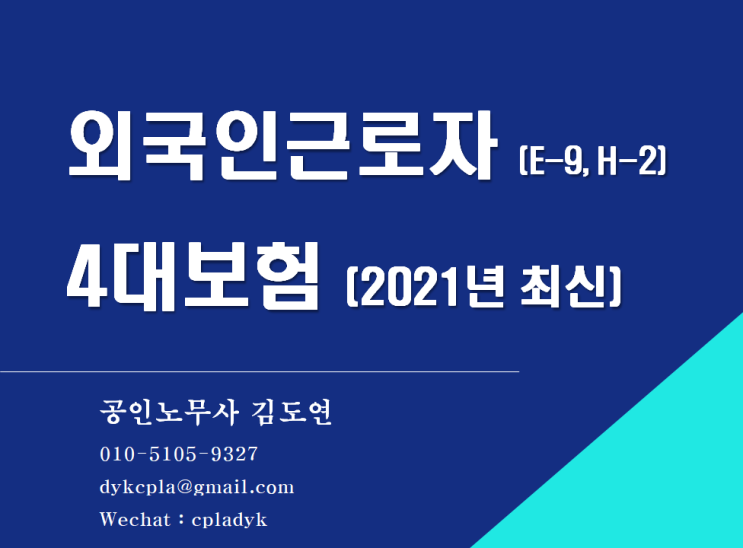 외국인근로자 (E-9, H-2)

4대보험 (2021년 최신)

공인노무사 김도연

010-5105-9327

dykcpla@gmail.com

Wechat : cpladyk